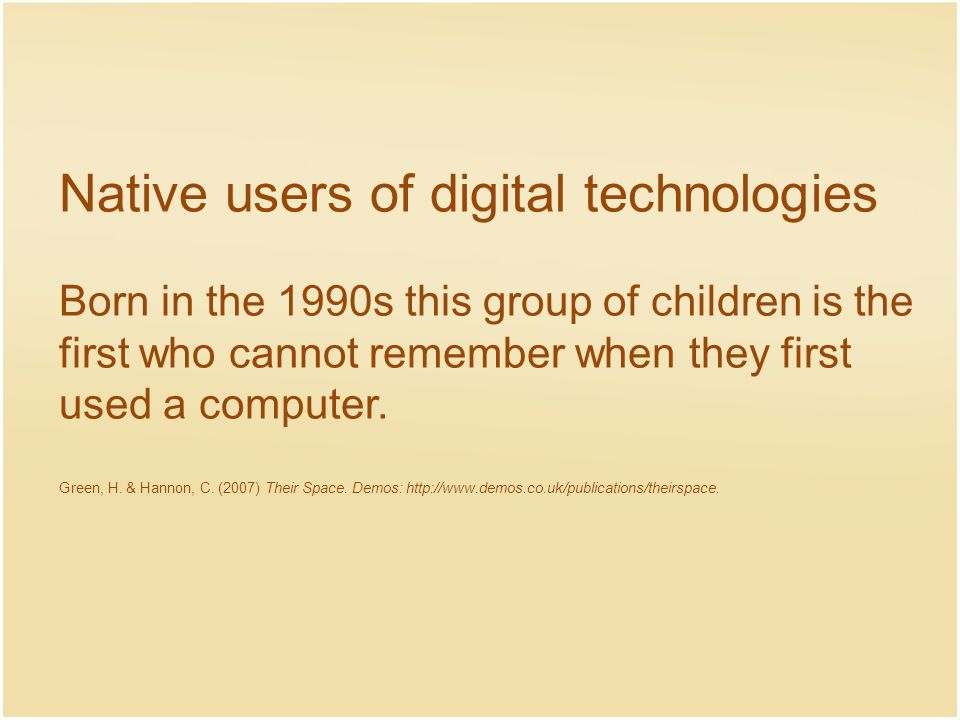 Native users of digital technologies

Born in the 1990s this group of children is the first who cannot remember when they first used a computer.

Green, H. & Hannon, C. (2007) Their Space. Demos: http://www.demos.co.uk/publications/theirspace.